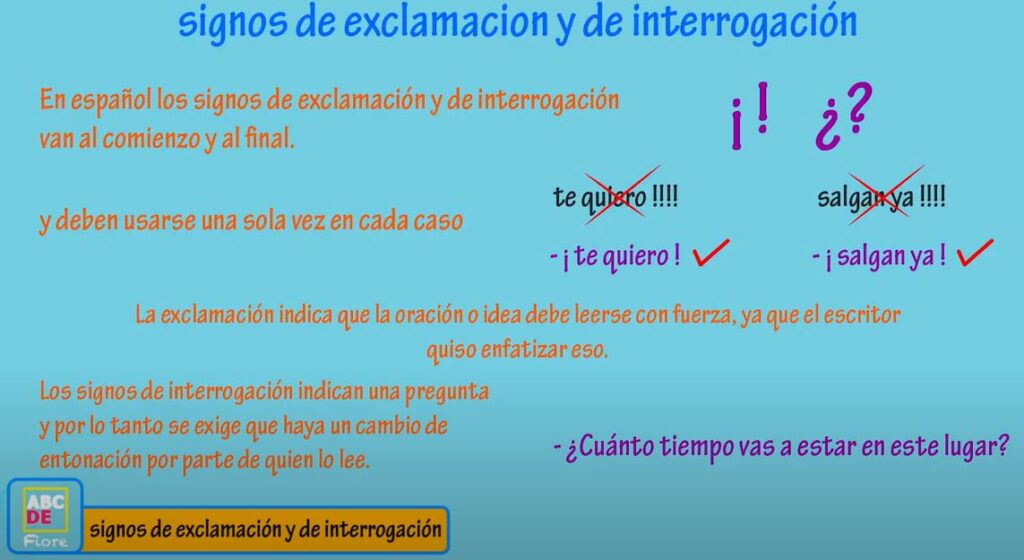 signos de exclamacion y de interrogación

En español los signos de exclamación y de interrogación van al comienzo y al final.

¡! ¿?

y deben usarse una sola vez en cada caso

te quiero !!!!

salgan ya !!!!

- ¡ te quiero !

- ¡ salgan ya !

La exclamación indica que la oración o idea debe leerse con fuerza, ya que el escritor quiso enfatizar eso.

Los signos de interrogación indican una pregunta y por lo tanto se exige que haya un cambio de entonación por parte de quien lo lee.

- ¿Cuánto tiempo vas a estar en este lugar?

ABC DE Fiore

signos de exclamación y de interrogación